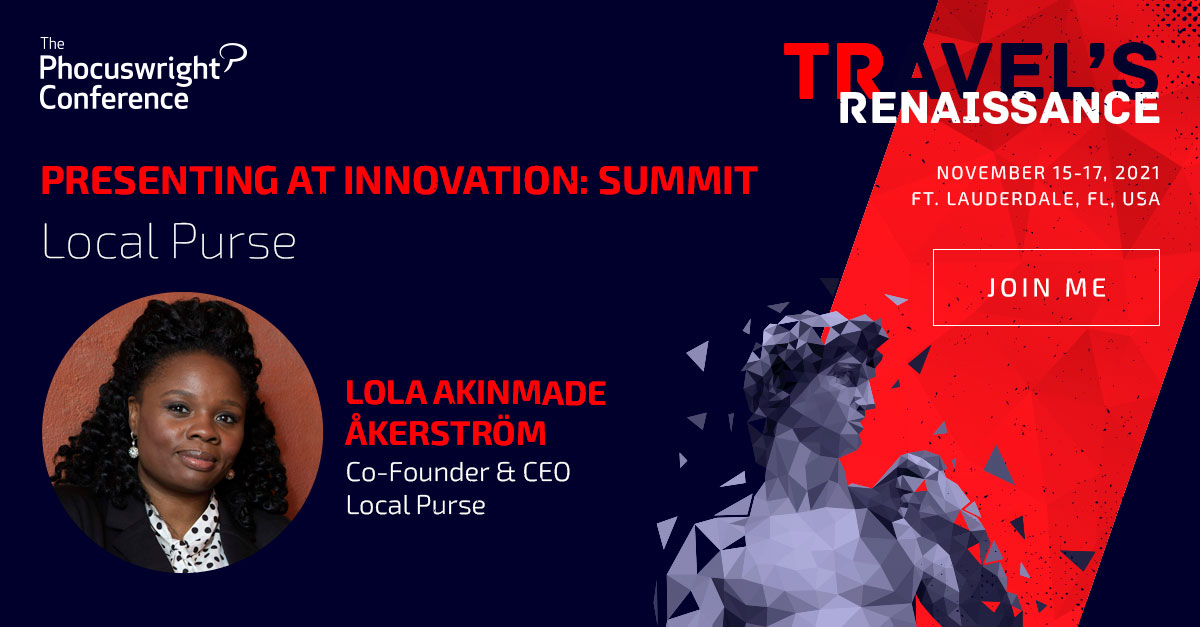 The Phocuswright Conference

TRAVEL'S RENAISSANCE

NOVEMBER 15-17, 2021
FT. LAUDERDALE, FL, USA

PRESENTING AT INNOVATION: SUMMIT
Local Purse

JOIN ME

LOLA AKINMADE ÅKERSTRÖM
Co-Founder & CEO
Local Purse